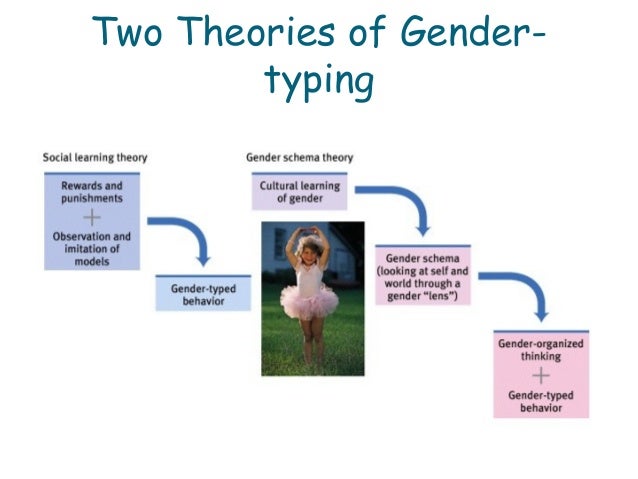 Two Theories of Gender-typing

Social learning theory

Rewards and punishments
+
Observation and imitation of models

Gender-typed behavior

Gender schema theory

Cultural learning of gender

Gender schema (looking at self and world through a gender "lens")

Gender-organized thinking
+
Gender-typed behavior